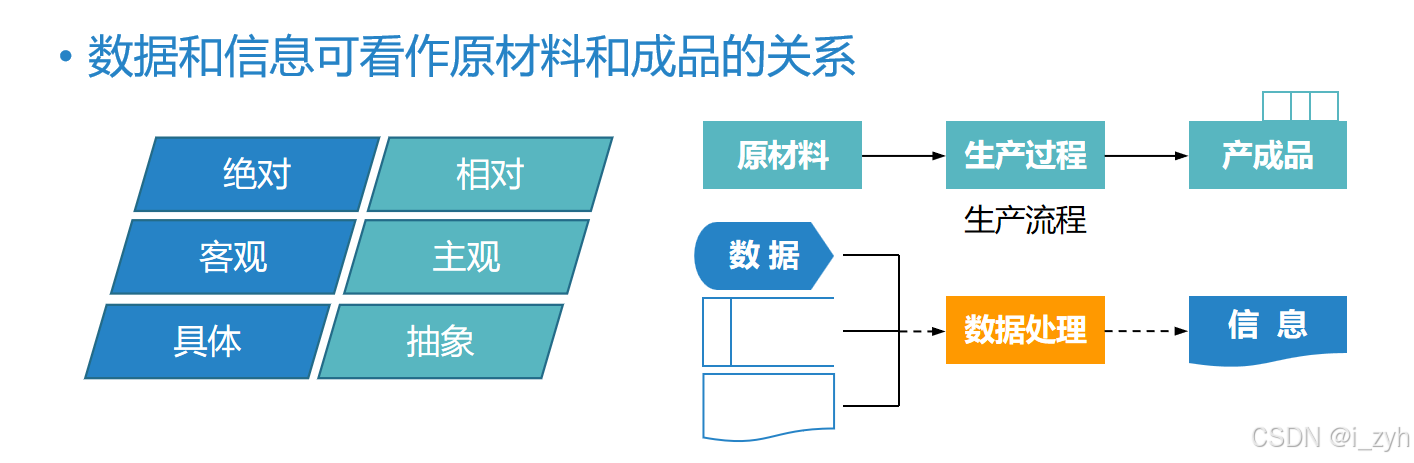 • 数据和信息可看作原材料和成品的关系

绝对
相对
客观
主观
具体
抽象

原材料
生产过程
产成品
生产流程

数 据
数据处理
信 息

CSDN @i_zyh